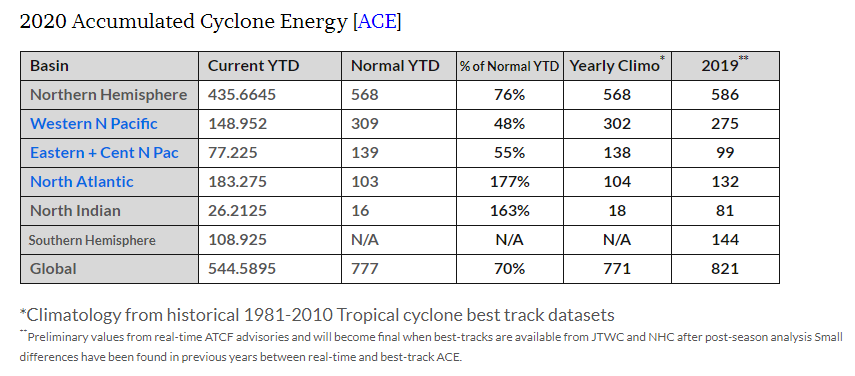 2020 Accumulated Cyclone Energy [ACE]

| Basin | Current YTD | Normal YTD | % of Normal YTD | Yearly Climo* | 2019** |
|---|---|---|---|---|---|
| Northern Hemisphere | 435.6645 | 568 | 76% | 568 | 586 |
| Western N Pacific | 148.952 | 309 | 48% | 302 | 275 |
| Eastern + Cent N Pac | 77.225 | 139 | 55% | 138 | 99 |
| North Atlantic | 183.275 | 103 | 177% | 104 | 132 |
| North Indian | 26.2125 | 16 | 163% | 18 | 81 |
| Southern Hemisphere | 108.925 | N/A | N/A | N/A | 144 |
| Global | 544.5895 | 777 | 70% | 771 | 821 |

*Climatology from historical 1981-2010 Tropical cyclone best track datasets
**Preliminary values from real-time ATCF advisories and will become final when best-tracks are available from JTWC and NHC after post-season analysis Small differences have been found in previous years between real-time and best-track ACE.